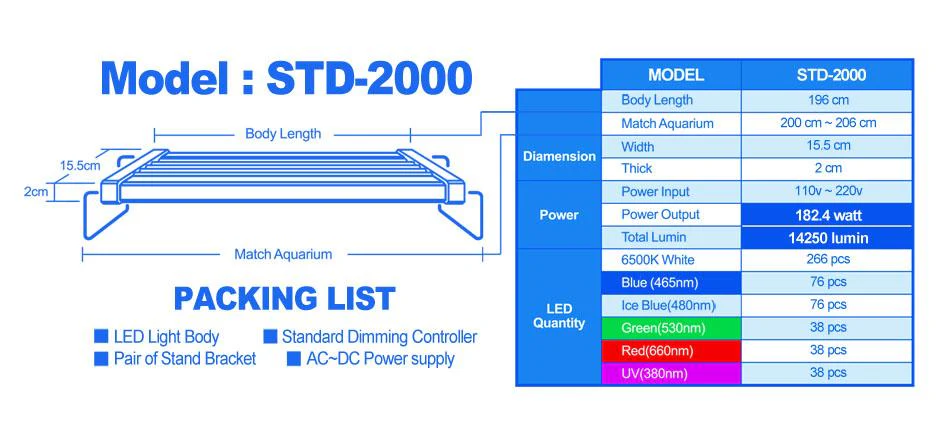 Model : STD-2000

Body Length

15.5cm

2cm

Match Aquarium

PACKING LIST

■ LED Light Body ■ Standard Dimming Controller
■ Pair of Stand Bracket ■ AC~DC Power supply

| | MODEL | STD-2000 |
|---|---|---|
| Diamension | Body Length | 196 cm |
| | Match Aquarium | 200 cm ~ 206 cm |
| | Width | 15.5 cm |
| | Thick | 2 cm |
| Power | Power Input | 110v ~ 220v |
| | Power Output | 182.4 watt |
| | Total Lumin | 14250 lumin |
| LED Quantity | 6500K White | 266 pcs |
| | Blue (465nm) | 76 pcs |
| | Ice Blue(480nm) | 76 pcs |
| | Green(530nm) | 38 pcs |
| | Red(660nm) | 38 pcs |
| | UV(380nm) | 38 pcs |